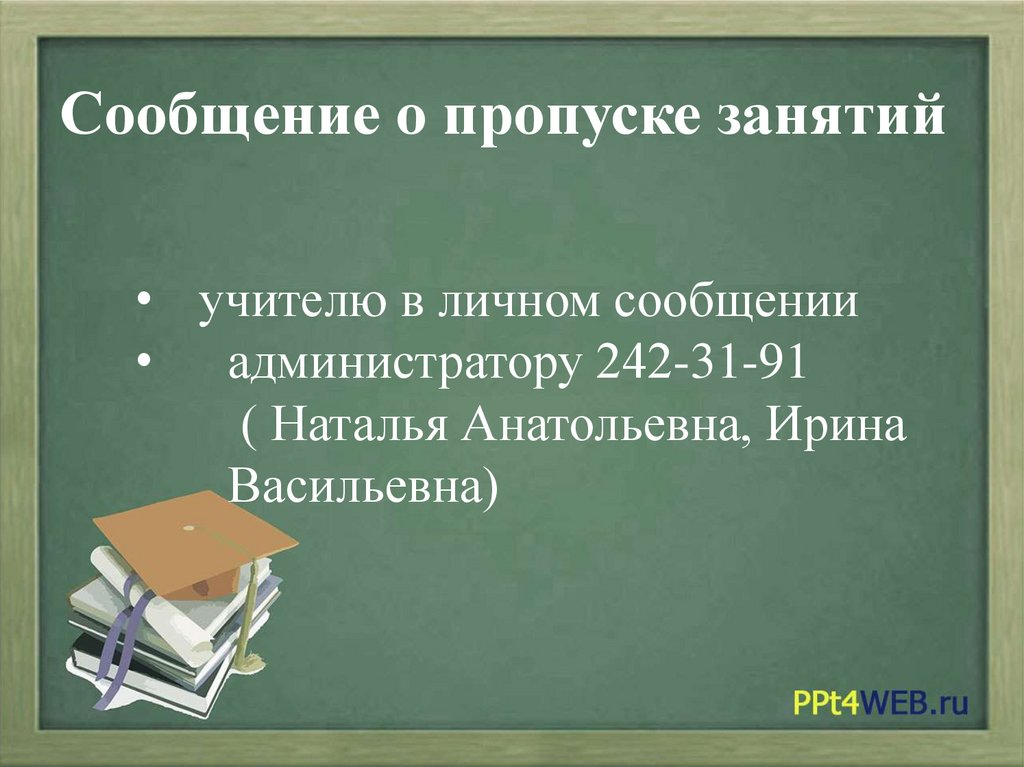 Сообщение о пропуске занятий

• учителю в личном сообщении
• администратору 242-31-91 ( Наталья Анатольевна, Ирина Васильевна)

PPt4WEB.ru